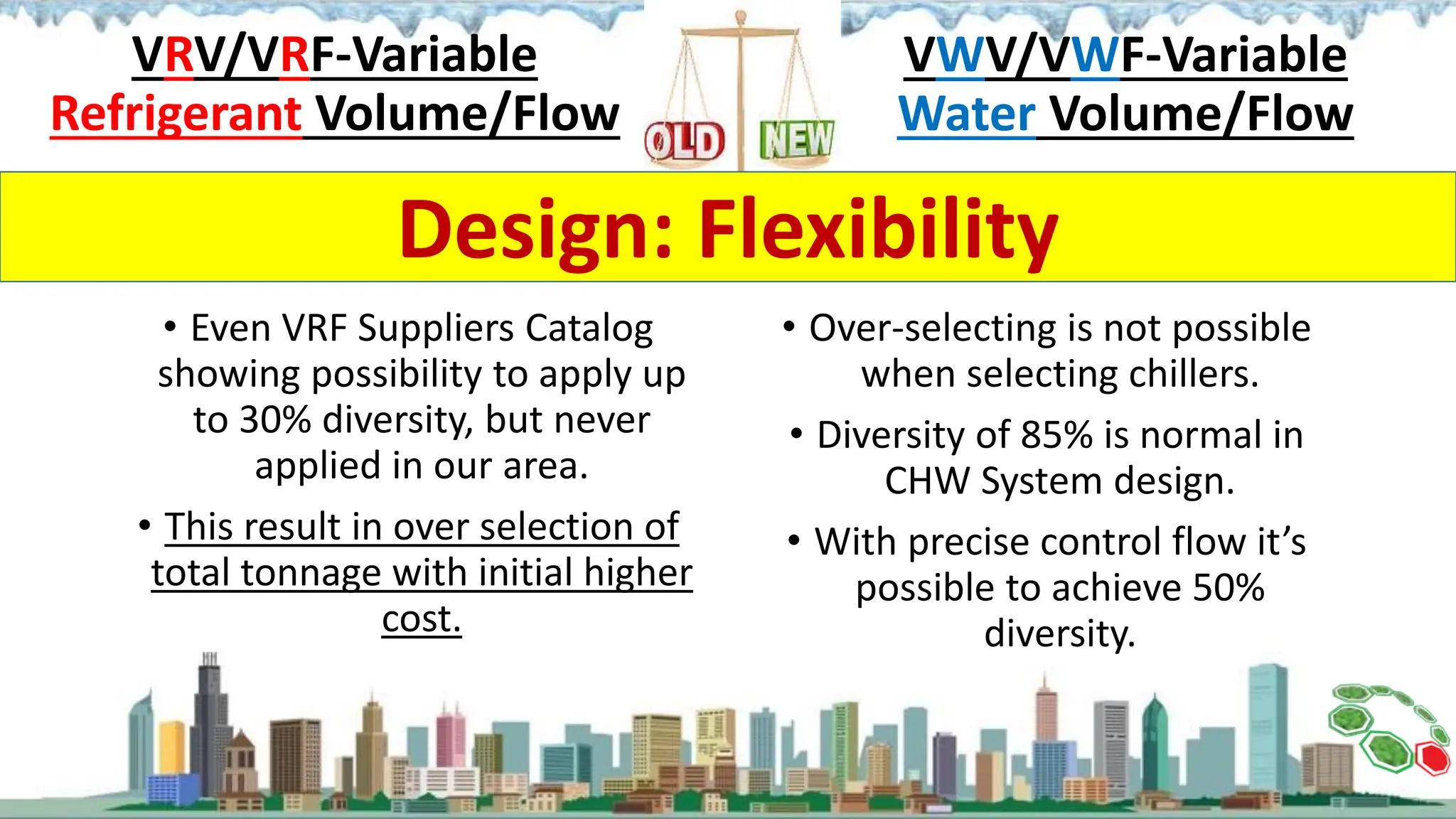 VRV/VRF-Variable Refrigerant Volume/Flow

OLD NEW

VWV/VWF-Variable Water Volume/Flow

Design: Flexibility

• Even VRF Suppliers Catalog showing possibility to apply up to 30% diversity, but never applied in our area.

• This result in over selection of total tonnage with initial higher cost.

• Over-selecting is not possible when selecting chillers.

• Diversity of 85% is normal in CHW System design.

• With precise control flow it's possible to achieve 50% diversity.